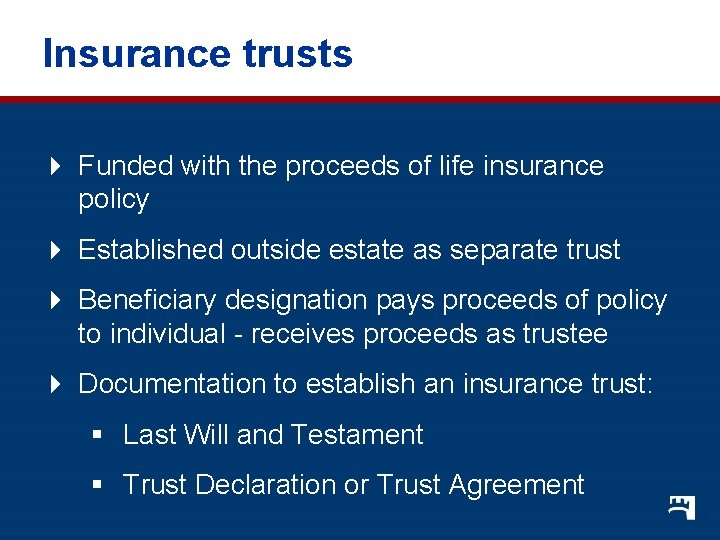 Insurance trusts

Funded with the proceeds of life insurance policy

Established outside estate as separate trust

Beneficiary designation pays proceeds of policy to individual - receives proceeds as trustee

Documentation to establish an insurance trust:

Last Will and Testament

Trust Declaration or Trust Agreement